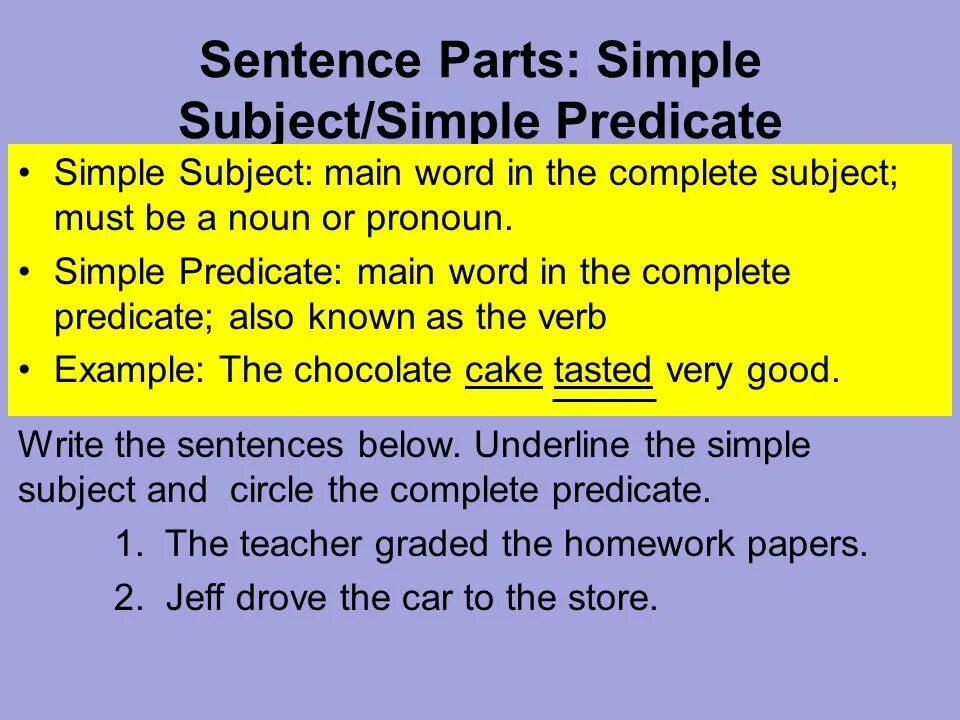 Sentence Parts: Simple Subject/Simple Predicate

• Simple Subject: main word in the complete subject; must be a noun or pronoun.
• Simple Predicate: main word in the complete predicate; also known as the verb
• Example: The chocolate cake tasted very good.

Write the sentences below. Underline the simple subject and circle the complete predicate.
1. The teacher graded the homework papers.
2. Jeff drove the car to the store.